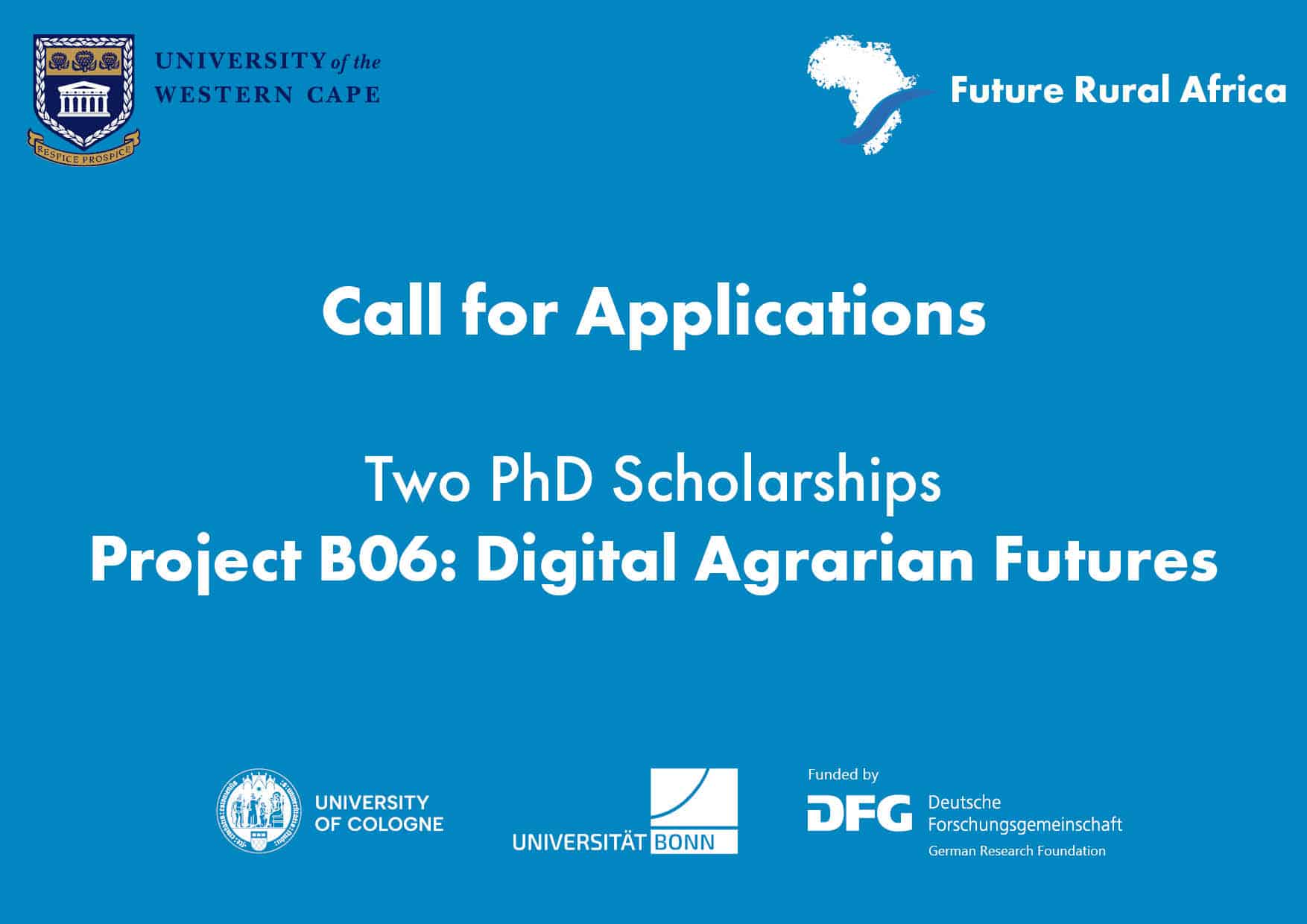 RESPICE PROSPICE

UNIVERSITY of the WESTERN CAPE

Future Rural Africa

Call for Applications

Two PhD Scholarships

Project B06: Digital Agrarian Futures

UNIVERSITY OF COLOGNE

UNIVERSITÄT BONN

Funded by

DFG Deutsche Forschungsgemeinschaft

German Research Foundation